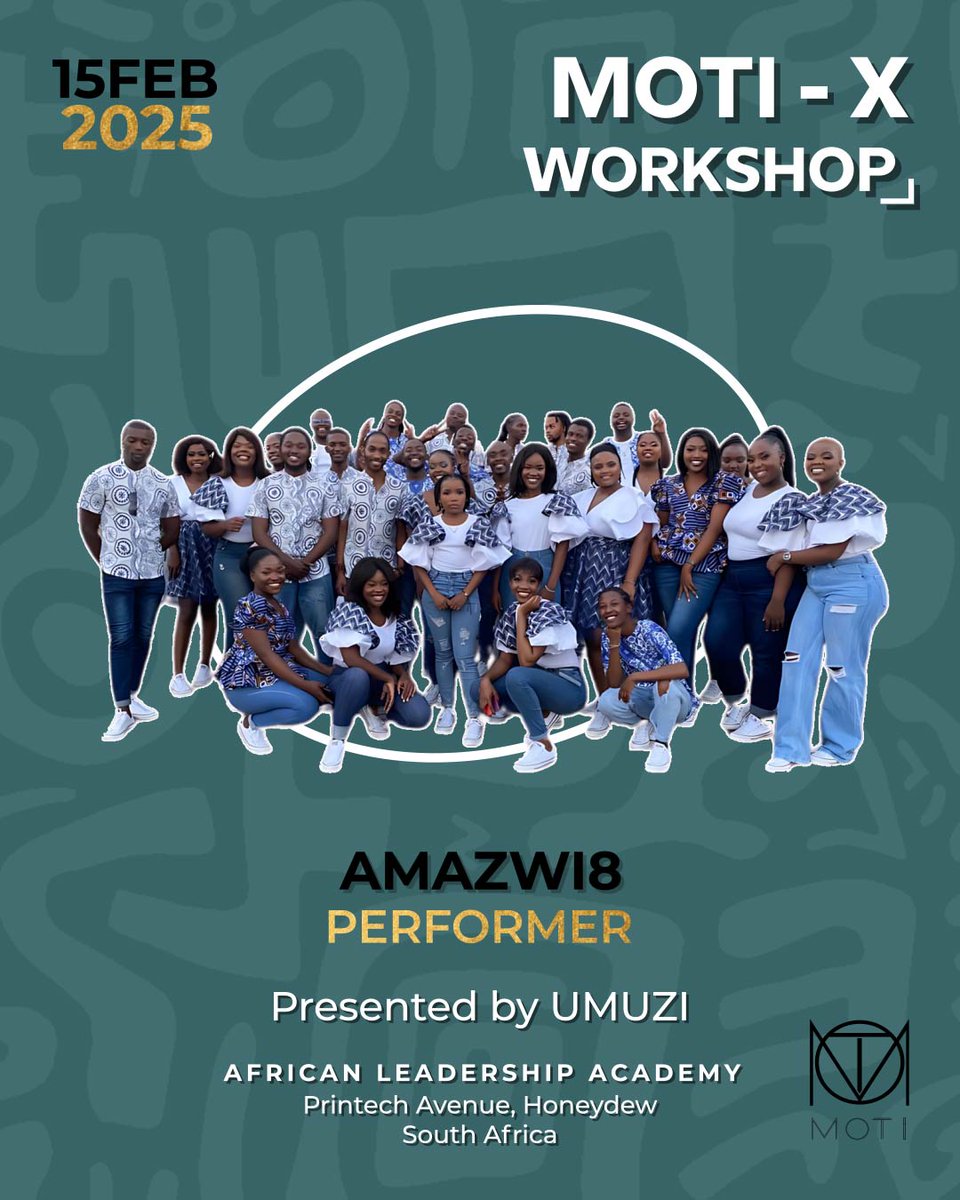 15FEB
2025

MOTI - X
WORKSHOP

AMAZWI8
PERFORMER

Presented by UMUZI

AFRICAN LEADERSHIP ACADEMY
Printech Avenue, Honeydew
South Africa

MOTI